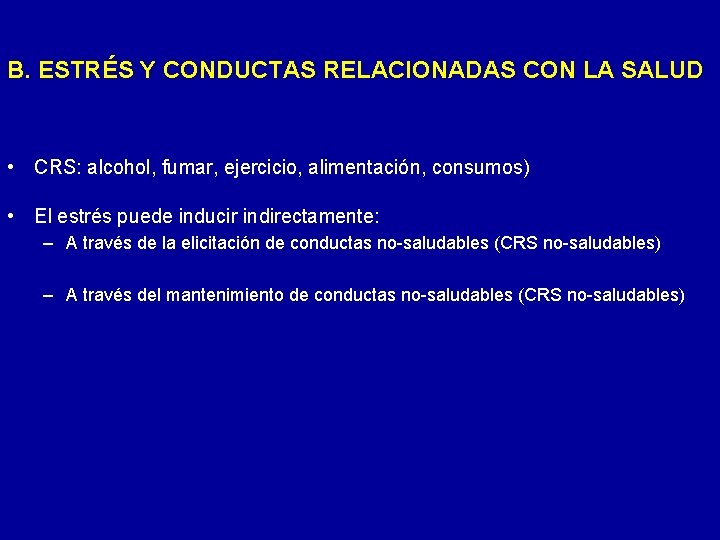 B. ESTRÉS Y CONDUCTAS RELACIONADAS CON LA SALUD

• CRS: alcohol, fumar, ejercicio, alimentación, consumos)

• El estrés puede inducir indirectamente:
– A través de la elicitación de conductas no-saludables (CRS no-saludables)

– A través del mantenimiento de conductas no-saludables (CRS no-saludables)